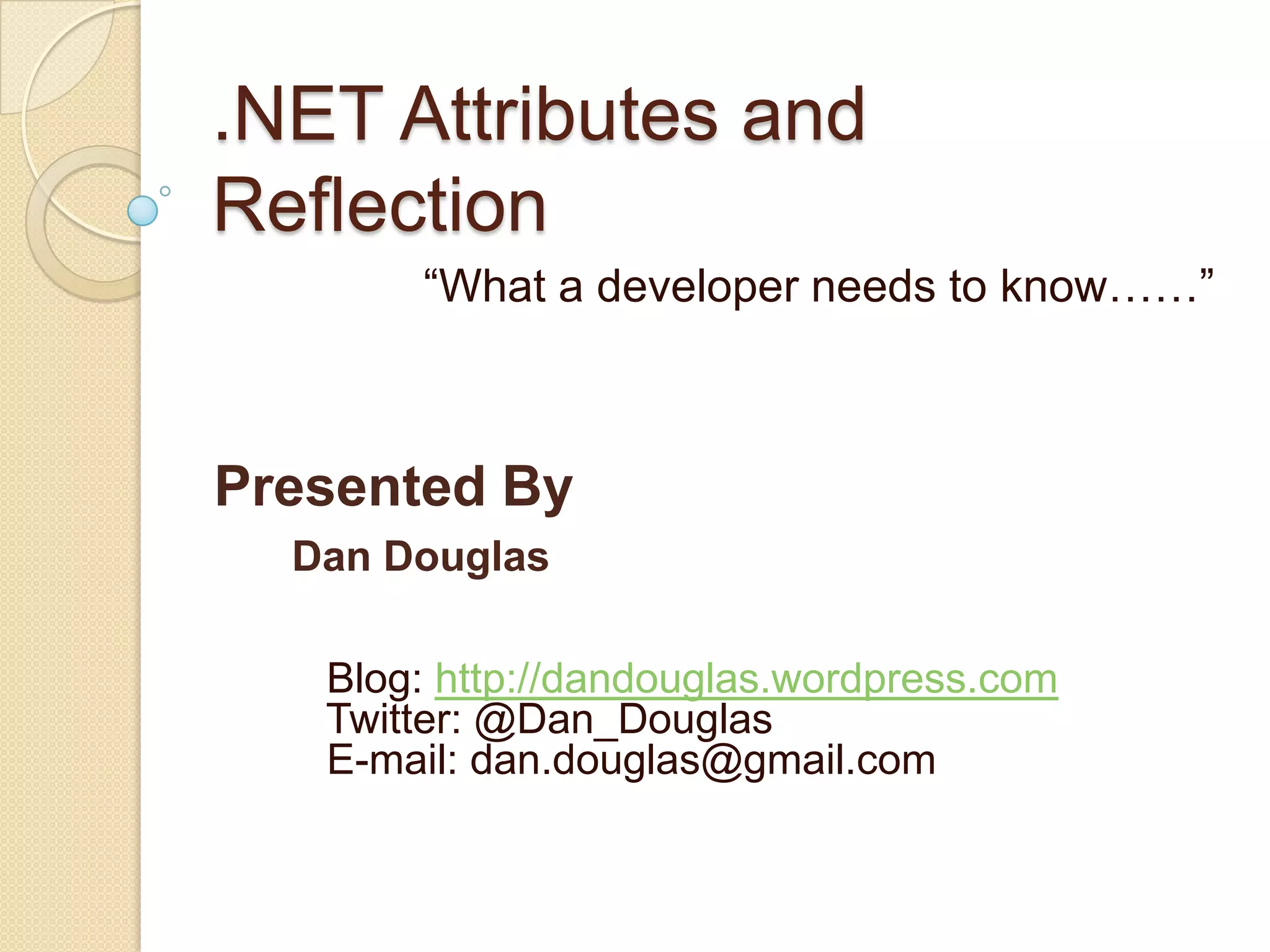 .NET Attributes and Reflection

“What a developer needs to know……”

Presented By

Dan Douglas

Blog: http://dandouglas.wordpress.com
Twitter: @Dan_Douglas
E-mail: dan.douglas@gmail.com